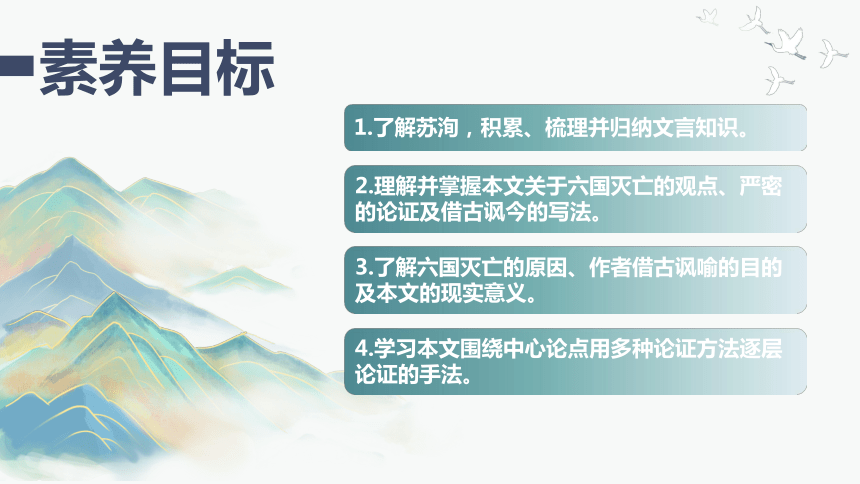 素养目标

1.了解苏洵，积累、梳理并归纳文言知识。

2.理解并掌握本文关于六国灭亡的观点、严密的论证及借古讽今的写法。

3.了解六国灭亡的原因、作者借古讽喻的目的及本文的现实意义。

4.学习本文围绕中心论点用多种论证方法逐层论证的手法。